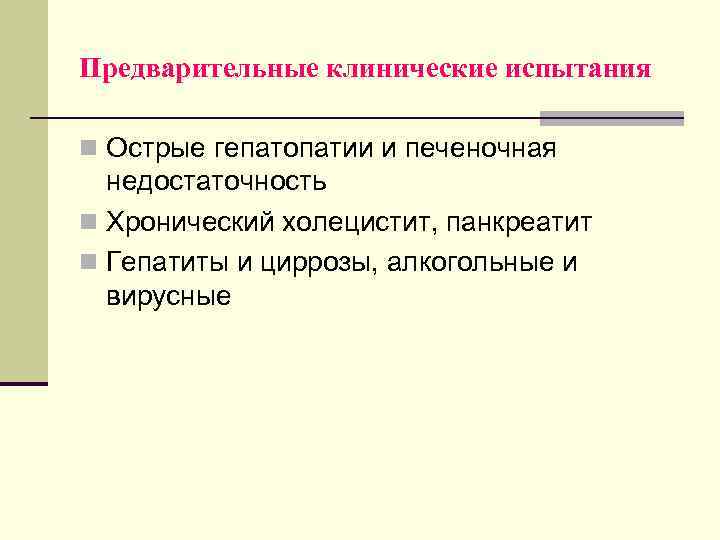 Предварительные клинические испытания

Острые гепатопатии и печеночная недостаточность

Хронический холецистит, панкреатит

Гепатиты и циррозы, алкогольные и вирусные